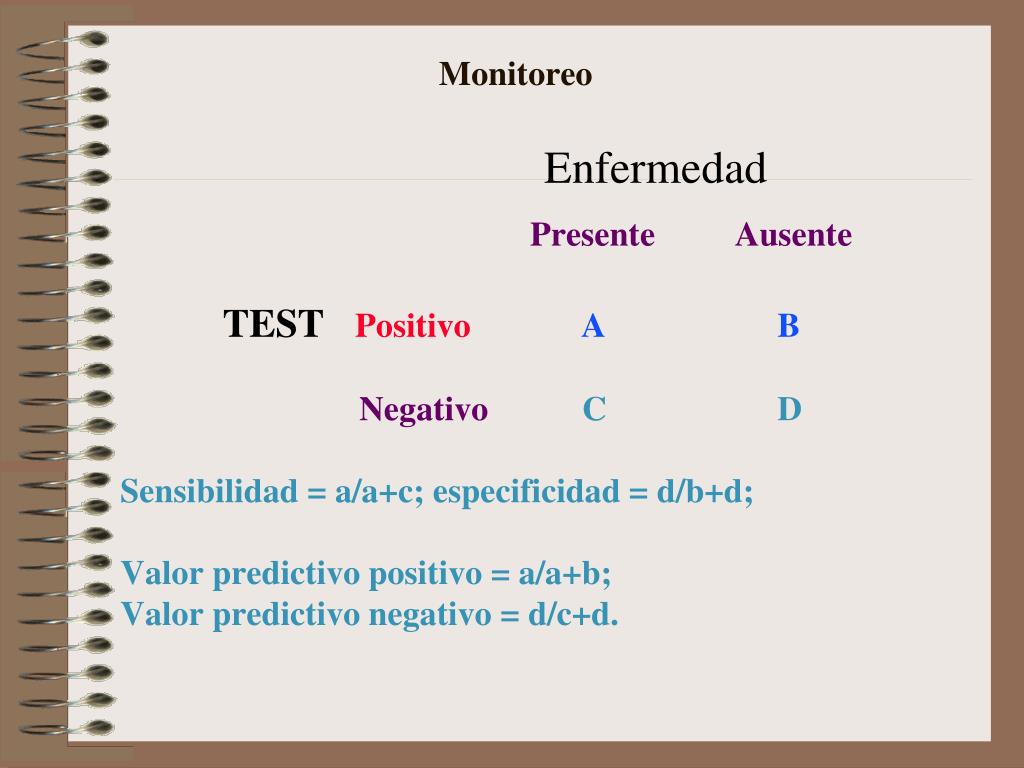 Monitoreo

Enfermedad

| | | Presente | Ausente |
|---|---|---|---|
| TEST | Positivo | A | B |
| | Negativo | C | D |

Sensibilidad = a/a+c; especificidad = d/b+d;

Valor predictivo positivo = a/a+b;
Valor predictivo negativo = d/c+d.